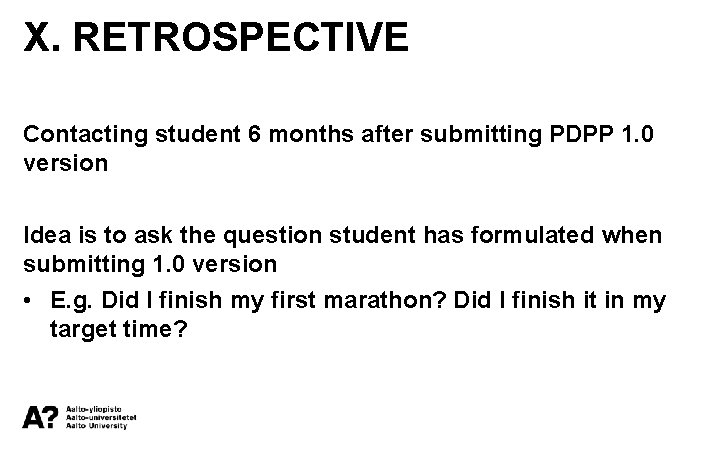 X. RETROSPECTIVE

Contacting student 6 months after submitting PDPP 1.0 version

Idea is to ask the question student has formulated when submitting 1.0 version

• E.g. Did I finish my first marathon? Did I finish it in my target time?

A? Aalto-yliopisto
Aalto-universitetet
Aalto University